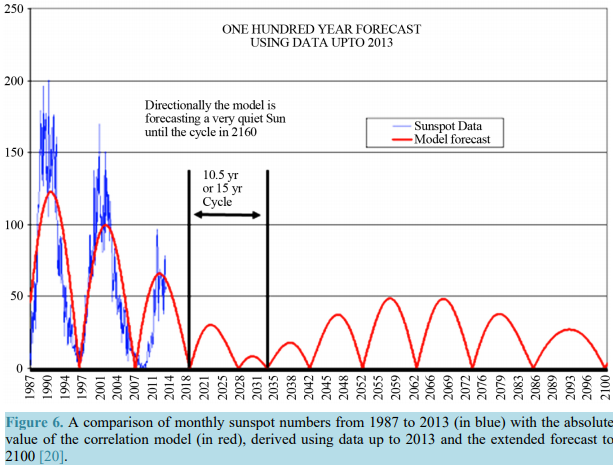 250
200
150
100
50
0

ONE HUNDRED YEAR FORECAST
USING DATA UPTO 2013

Directionally the model is forecasting a very quiet Sun until the cycle in 2160

Sunspot Data
Model forecast

10.5 yr or 15 yr Cycle

1987 1990 1994 1997 2001 2004 2007 2011 2014 2018 2021 2025 2028 2031 2035 2038 2042 2045 2048 2052 2055 2059 2062 2066 2069 2072 2076 2079 2083 2086 2089 2093 2096 2100

Figure 6. A comparison of monthly sunspot numbers from 1987 to 2013 (in blue) with the absolute value of the correlation model (in red), derived using data up to 2013 and the extended forecast to 2100 [20].